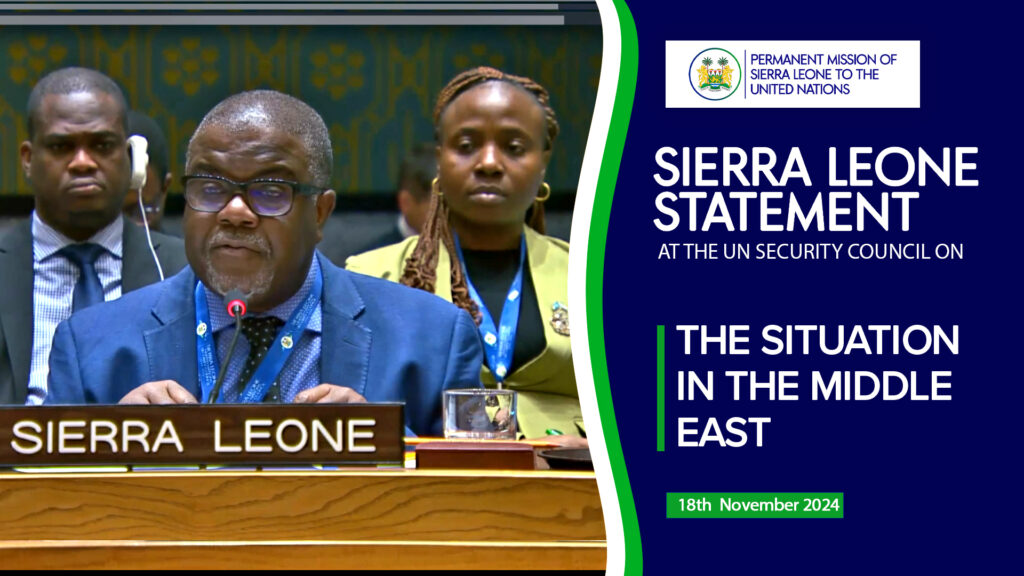 SIERRA LEONE

PERMANENT MISSION OF SIERRA LEONE TO THE UNITED NATIONS

SIERRA LEONE STATEMENT

AT THE UN SECURITY COUNCIL ON

THE SITUATION IN THE MIDDLE EAST

18th November 2024